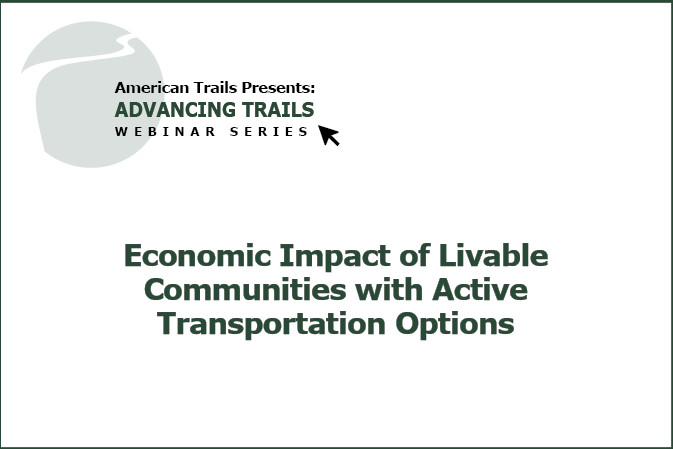 American Trails Presents:
ADVANCING TRAILS
WEBINAR SERIES

Economic Impact of Livable Communities with Active Transportation Options